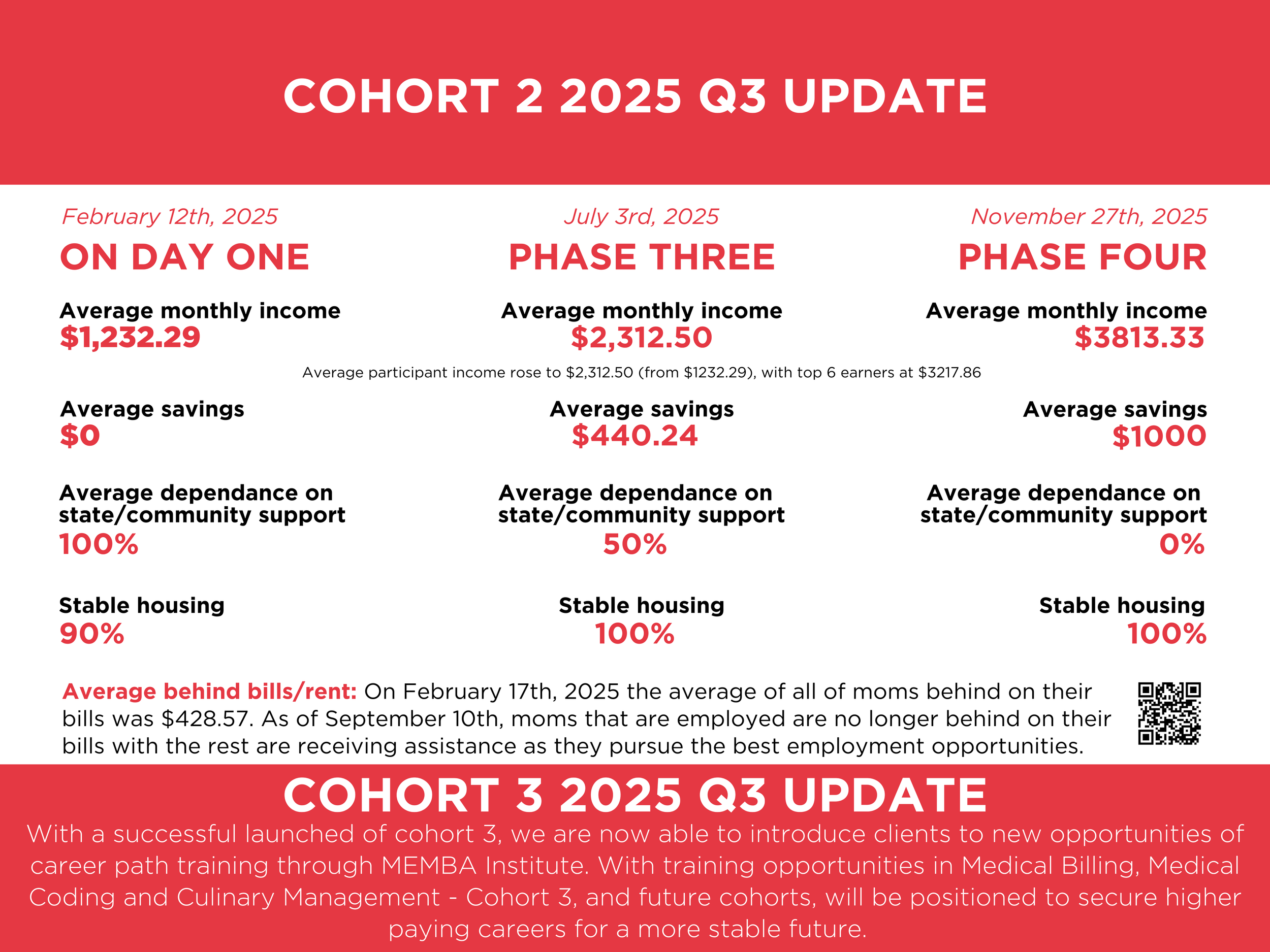 COHORT 2 2025 Q3 UPDATE

February 12th, 2025

ON DAY ONE

Average monthly income
$1,232.29

Average savings
$0

Average dependance on state/community support
100%

Stable housing
90%

July 3rd, 2025

PHASE THREE

Average monthly income
$2,312.50

Average participant income rose to $2,312.50 (from $1232.29), with top 6 earners at $3217.86

Average savings
$440.24

Average dependance on state/community support
50%

Stable housing
100%

November 27th, 2025

PHASE FOUR

Average monthly income
$3813.33

Average savings
$1000

Average dependance on state/community support
0%

Stable housing
100%

Average behind bills/rent: On February 17th, 2025 the average of all of moms behind on their bills was $428.57. As of September 10th, moms that are employed are no longer behind on their bills with the rest are receiving assistance as they pursue the best employment opportunities.

COHORT 3 2025 Q3 UPDATE

With a successful launched of cohort 3, we are now able to introduce clients to new opportunities of career path training through MEMBA Institute. With training opportunities in Medical Billing, Medical Coding and Culinary Management - Cohort 3, and future cohorts, will be positioned to secure higher paying careers for a more stable future.